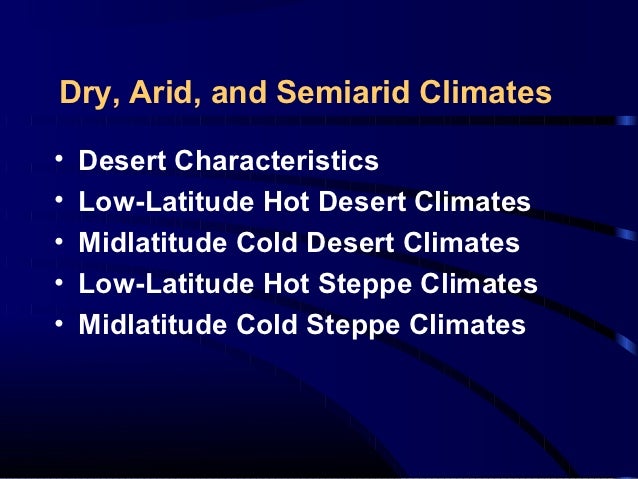 Dry, Arid, and Semiarid Climates

• Desert Characteristics
• Low-Latitude Hot Desert Climates
• Midlatitude Cold Desert Climates
• Low-Latitude Hot Steppe Climates
• Midlatitude Cold Steppe Climates